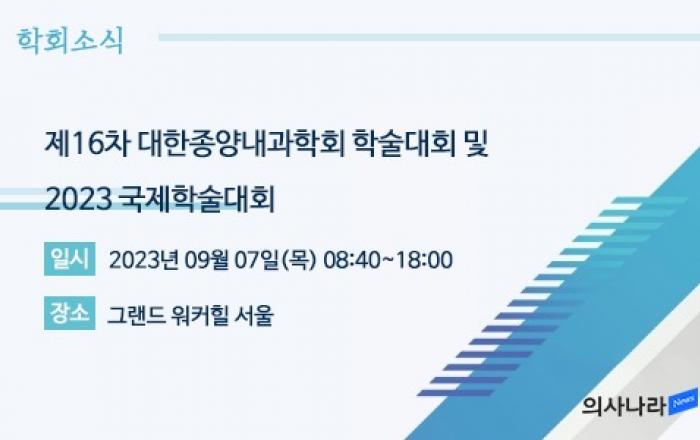 학회소식

제16차 대한종양내과학회 학술대회 및

2023 국제학술대회

일시 2023년 09월 07일(목) 08:40~18:00

장소 그랜드 워커힐 서울

의사나라 News